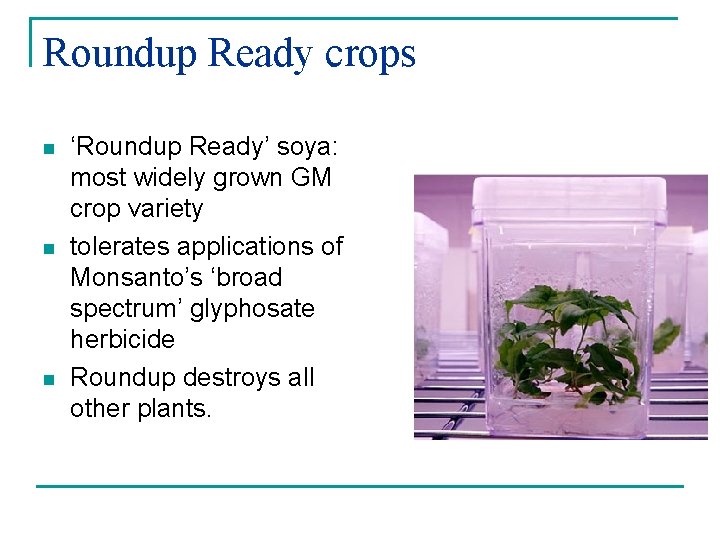 Roundup Ready crops

- ‘Roundup Ready’ soya: most widely grown GM crop variety
- tolerates applications of Monsanto’s ‘broad spectrum’ glyphosate herbicide
- Roundup destroys all other plants.